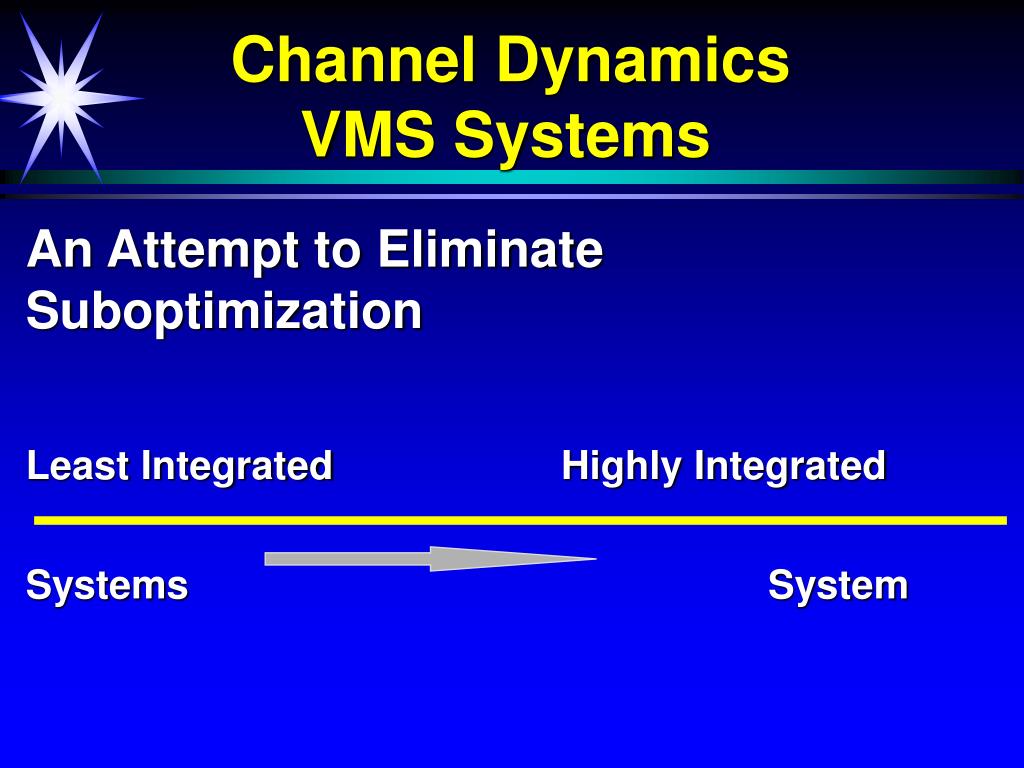 Channel Dynamics
VMS Systems

An Attempt to Eliminate Suboptimization

Least Integrated

Highly Integrated

Systems

System